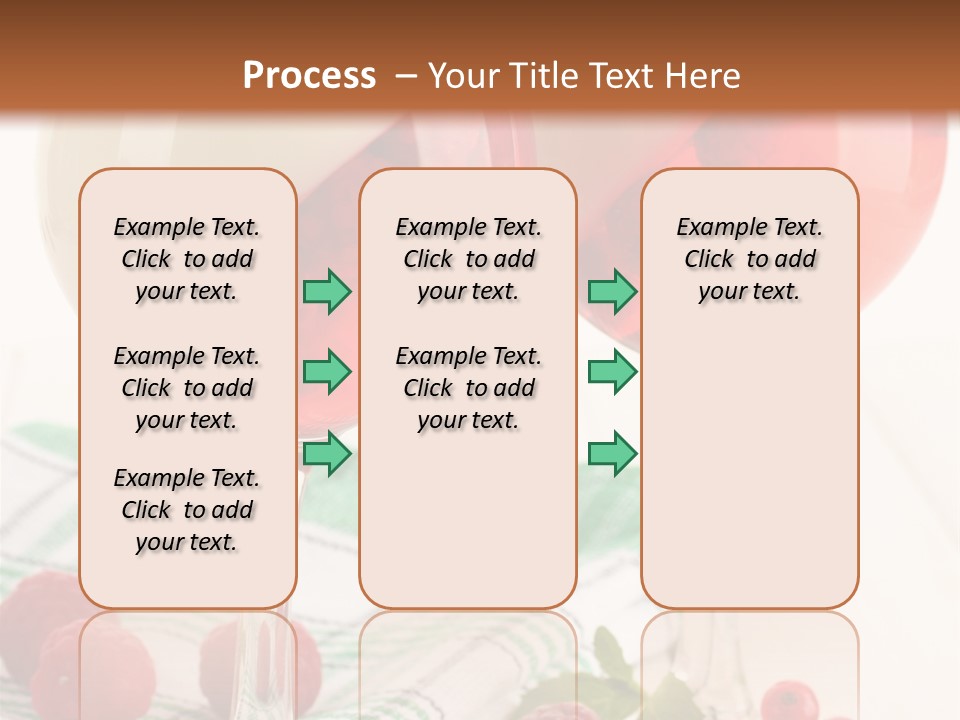 Process – Your Title Text Here

Example Text. Click to add your text.

Example Text. Click to add your text.

Example Text. Click to add your text.

Example Text. Click to add your text.

Example Text. Click to add your text.

Example Text. Click to add your text.